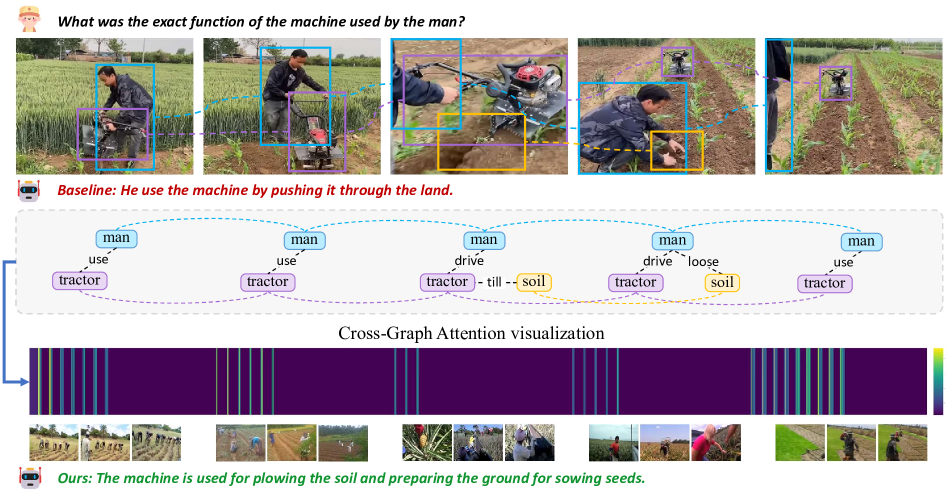 What was the exact function of the machine used by the man?

Baseline: He use the machine by pushing it through the land.

man
use
tractor

man
use
tractor

man
drive
tractor - till - soil

man
drive
loose
tractor
soil

man
use
tractor

Cross-Graph Attention visualization

Ours: The machine is used for plowing the soil and preparing the ground for sowing seeds.